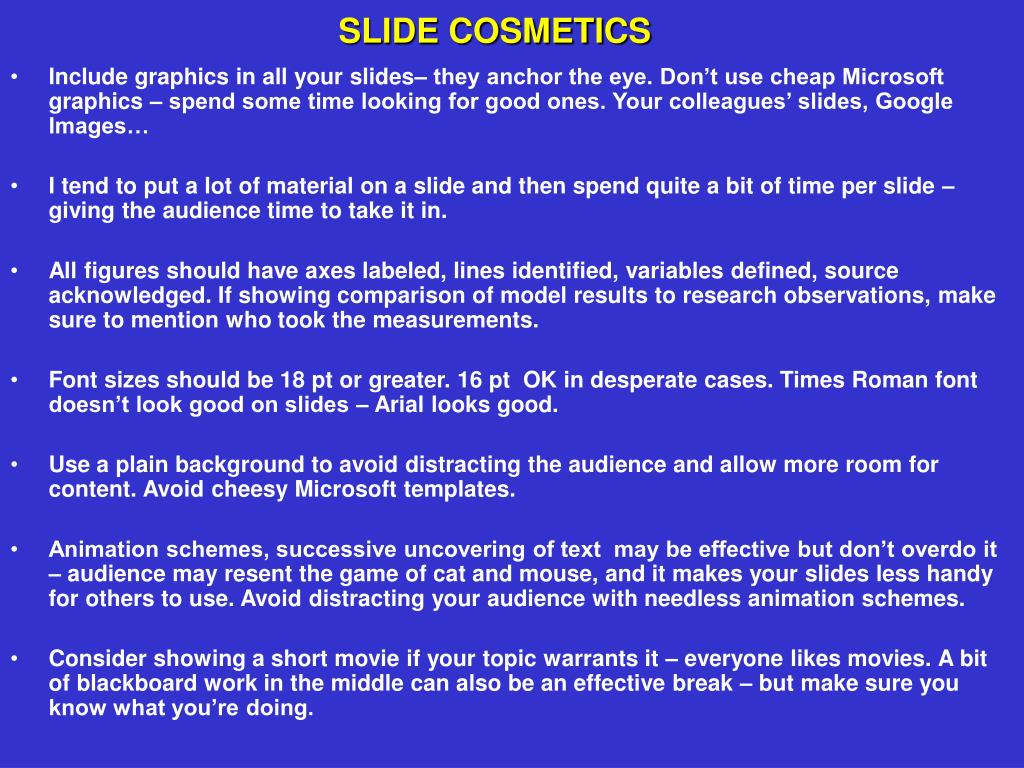 SLIDE COSMETICS

• Include graphics in all your slides– they anchor the eye. Don’t use cheap Microsoft graphics – spend some time looking for good ones. Your colleagues’ slides, Google Images…

• I tend to put a lot of material on a slide and then spend quite a bit of time per slide – giving the audience time to take it in.

• All figures should have axes labeled, lines identified, variables defined, source acknowledged. If showing comparison of model results to research observations, make sure to mention who took the measurements.

• Font sizes should be 18 pt or greater. 16 pt OK in desperate cases. Times Roman font doesn’t look good on slides – Arial looks good.

• Use a plain background to avoid distracting the audience and allow more room for content. Avoid cheesy Microsoft templates.

• Animation schemes, successive uncovering of text may be effective but don’t overdo it – audience may resent the game of cat and mouse, and it makes your slides less handy for others to use. Avoid distracting your audience with needless animation schemes.

• Consider showing a short movie if your topic warrants it – everyone likes movies. A bit of blackboard work in the middle can also be an effective break – but make sure you know what you’re doing.